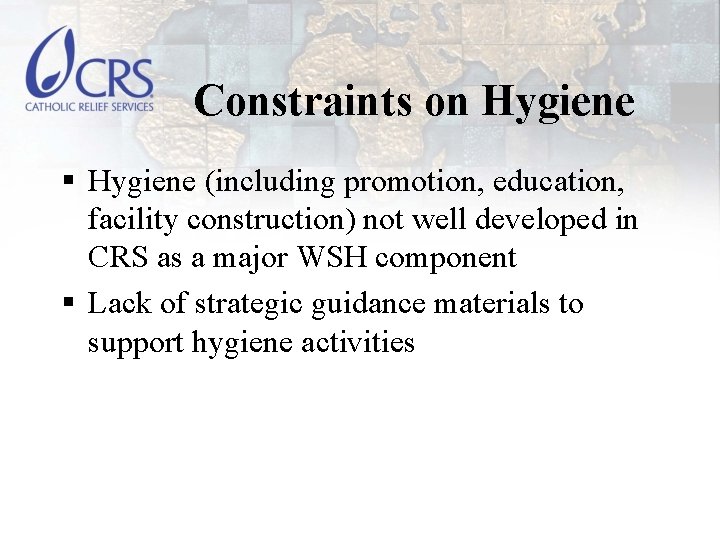 CRS
CATHOLIC RELIEF SERVICES

Constraints on Hygiene

▪ Hygiene (including promotion, education, facility construction) not well developed in CRS as a major WSH component
▪ Lack of strategic guidance materials to support hygiene activities